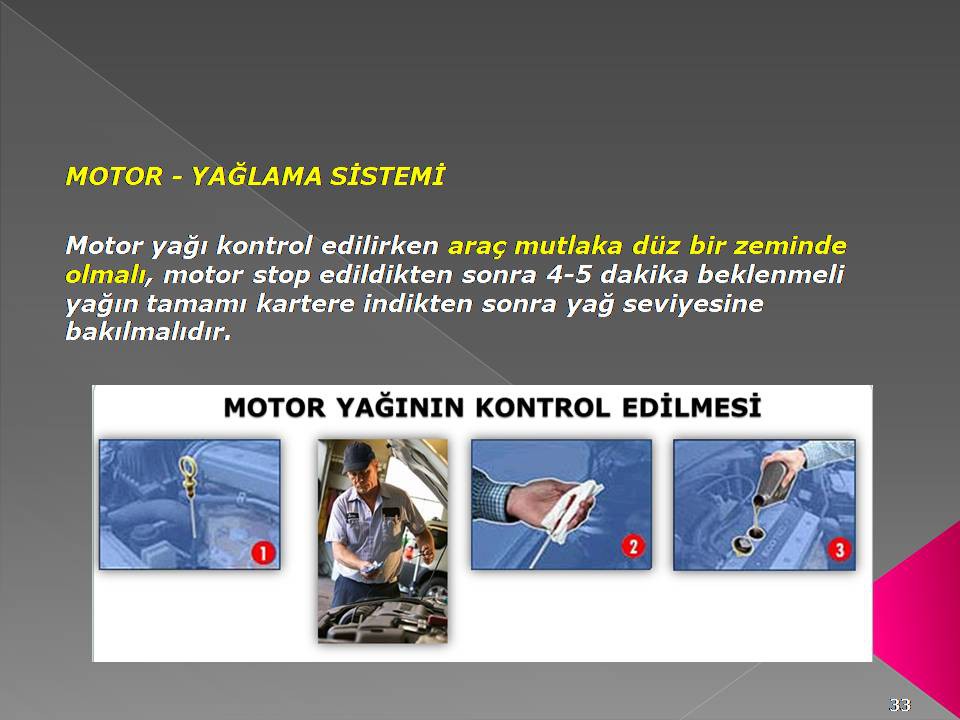 MOTOR - YAĞLAMA SİSTEMİ

Motor yağı kontrol edilirken araç mutlaka düz bir zeminde olmalı, motor stop edildikten sonra 4-5 dakika beklenmeli yağın tamamı kartere indikten sonra yağ seviyesine bakılmalıdır.

MOTOR YAĞININ KONTROL EDİLMESİ

1

2

3

33